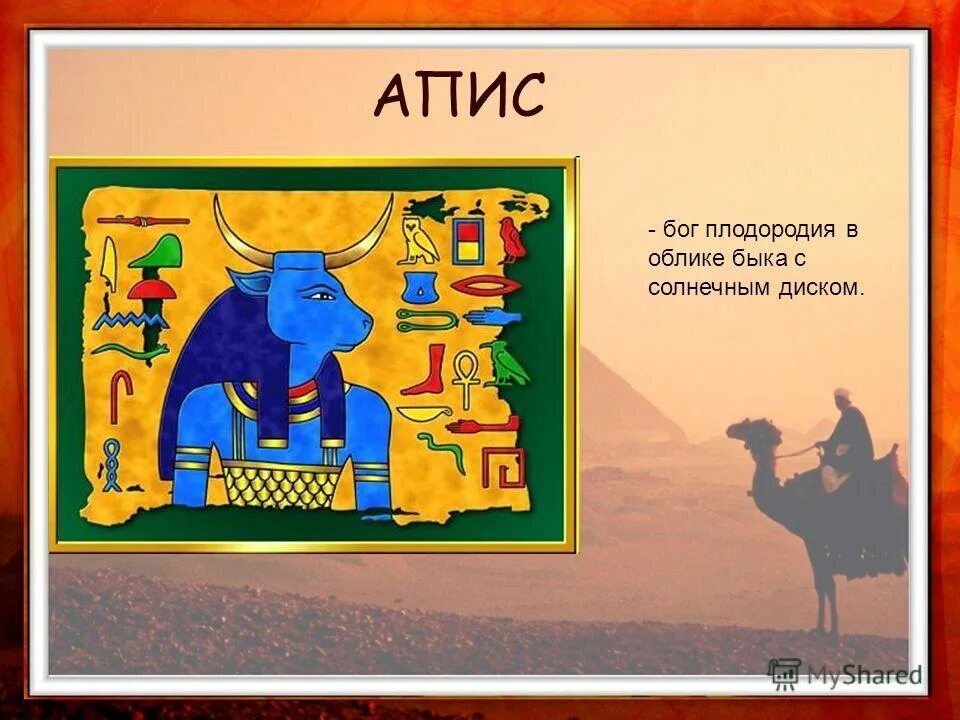 АПИС

- бог плодородия в облике быка с солнечным диском.

MyShared